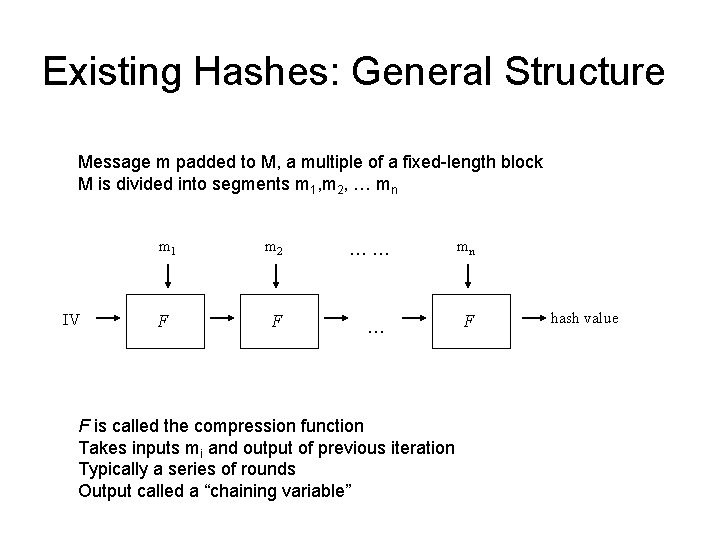 Existing Hashes: General Structure

Message m padded to M, a multiple of a fixed-length block
M is divided into segments $m_1$,$m_2$, … $m_n$

$m_1$ $m_2$ … … $m_n$

IV $F$ $F$ … $F$ hash value

$F$ is called the compression function
Takes inputs $m_i$ and output of previous iteration
Typically a series of rounds
Output called a “chaining variable”